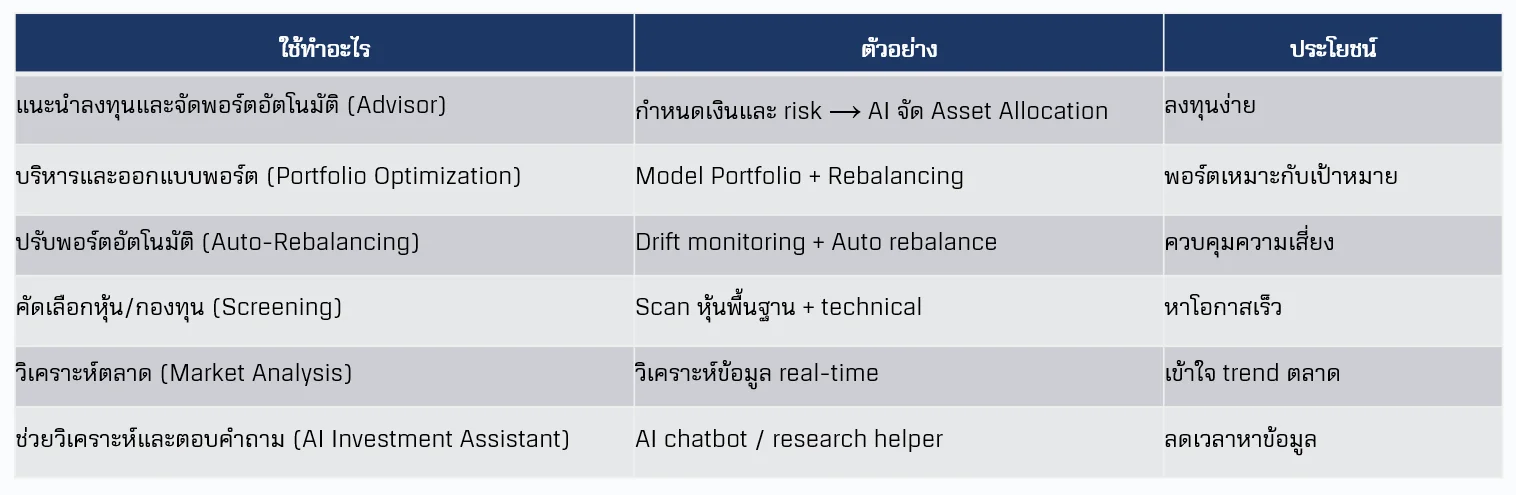 | ใช้ทำอะไร | ตัวอย่าง | ประโยชน์ |
|---|---|---|
| แนะนำลงทุนและจัดพอร์ตอัตโนมัติ (Advisor) | กำหนดเงินและ risk ⟶ AI จัด Asset Allocation | ลงทุนง่าย |
| บริหารและออกแบบพอร์ต (Portfolio Optimization) | Model Portfolio + Rebalancing | พอร์ตเหมาะกับเป้าหมาย |
| ปรับพอร์ตอัตโนมัติ (Auto-Rebalancing) | Drift monitoring + Auto rebalance | ควบคุมความเสี่ยง |
| คัดเลือกหุ้น/กองทุน (Screening) | Scan หุ้นพื้นฐาน + technical | หาโอกาสเร็ว |
| วิเคราะห์ตลาด (Market Analysis) | วิเคราะห์ข้อมูล real-time | เข้าใจ trend ตลาด |
| ช่วยวิเคราะห์และตอบคำถาม (AI Investment Assistant) | AI chatbot / research helper | ลดเวลาหาข้อมูล |